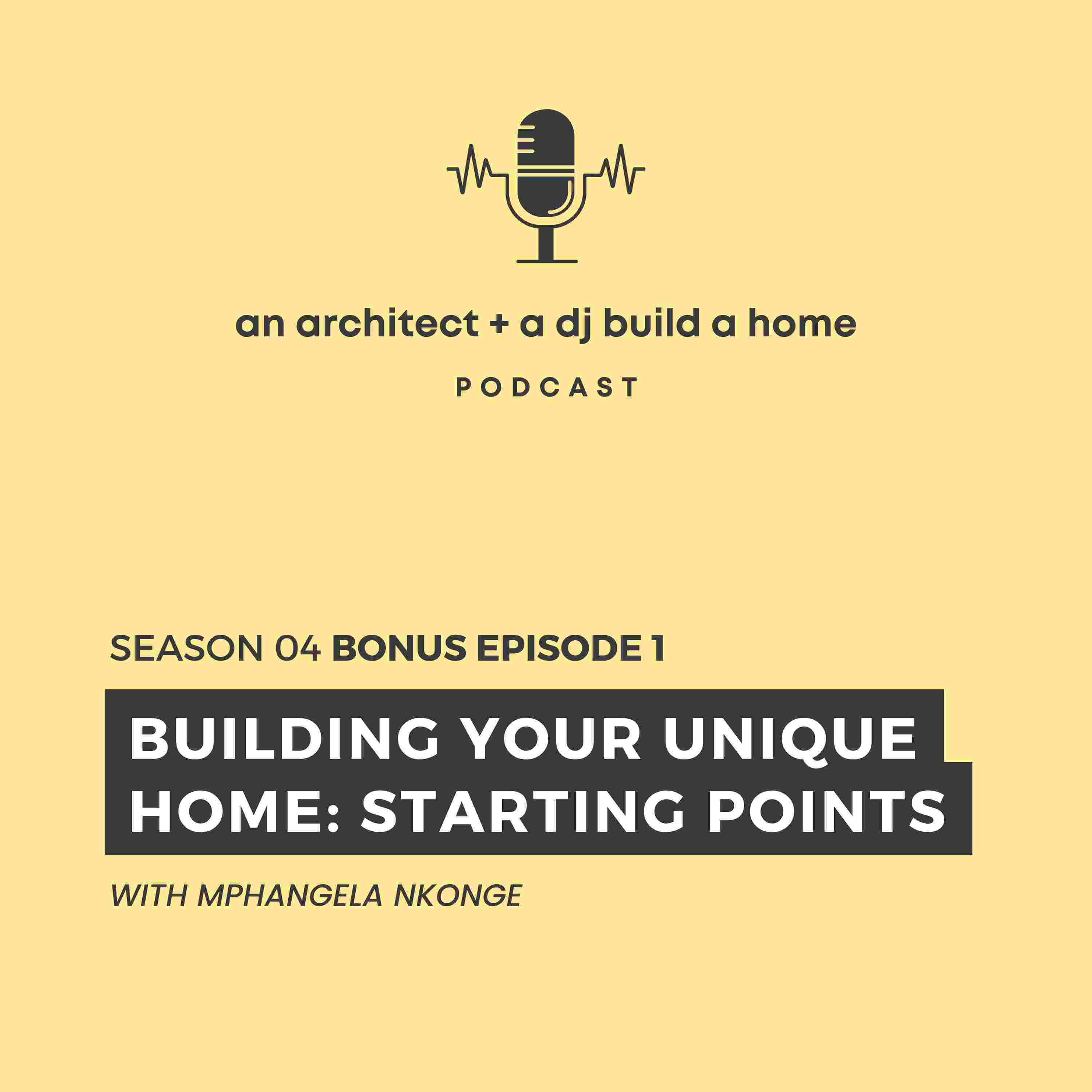 an architect + a dj build a home

PODCAST

SEASON 04 BONUS EPISODE 1

BUILDING YOUR UNIQUE HOME: STARTING POINTS

WITH MPHANGELA NKONGE